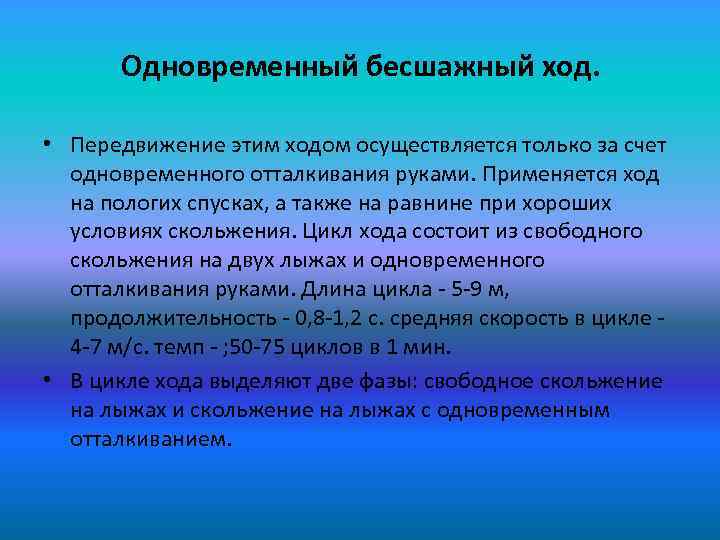 Одновременный бесшажный ход.

• Передвижение этим ходом осуществляется только за счет одновременного отталкивания руками. Применяется ход на пологих спусках, а также на равнине при хороших условиях скольжения. Цикл хода состоит из свободного скольжения на двух лыжах и одновременного отталкивания руками. Длина цикла - 5-9 м, продолжительность - 0,8-1,2 с. средняя скорость в цикле - 4-7 м/с. темп - ;50-75 циклов в 1 мин.

• В цикле хода выделяют две фазы: свободное скольжение на лыжах и скольжение на лыжах с одновременным отталкиванием.